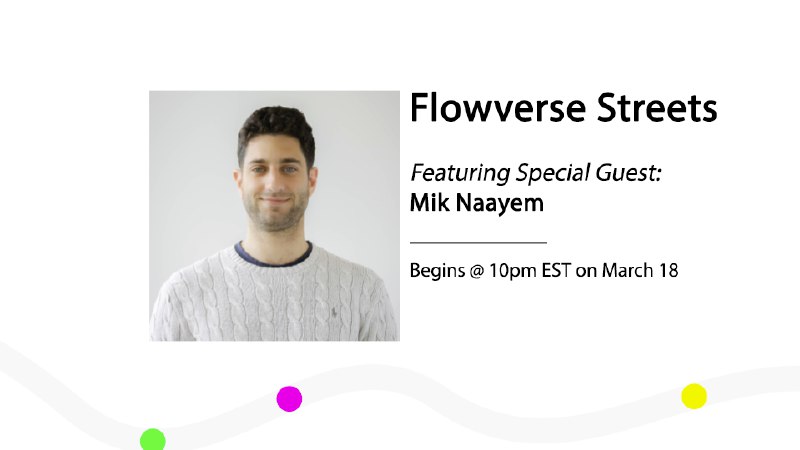 Flowverse Streets

Featuring Special Guest:
Mik Naayem

Begins @ 10pm EST on March 18